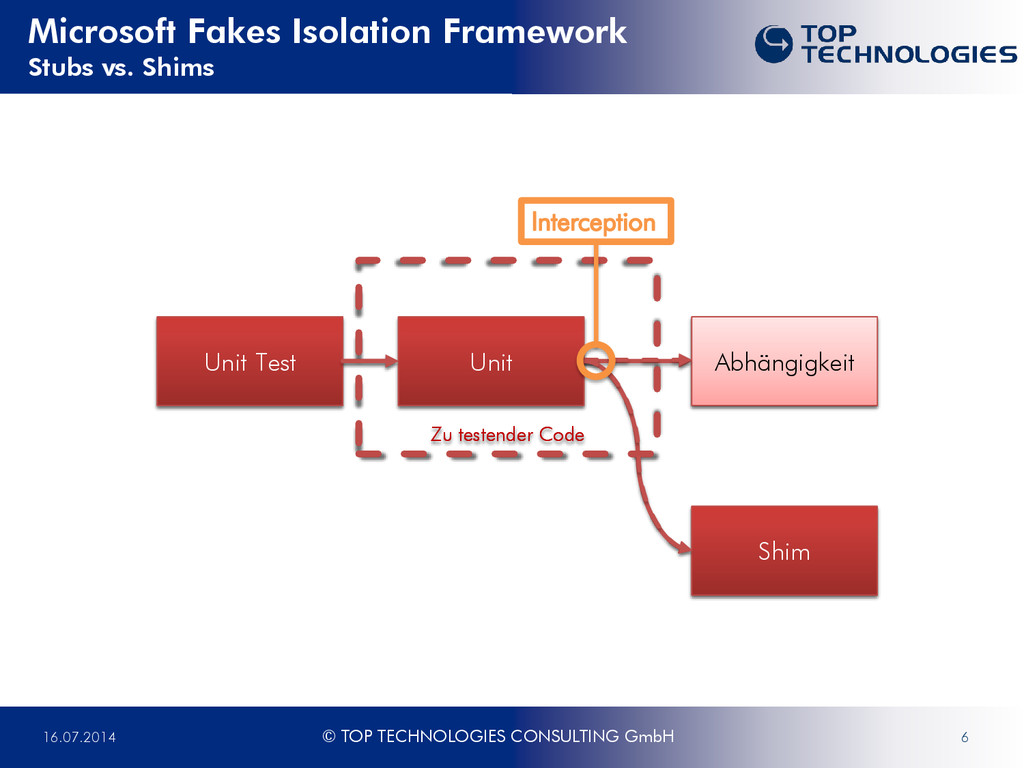 Microsoft Fakes Isolation Framework
Stubs vs. Shims

TOP TECHNOLOGIES

Interception

Unit Test

Unit

Abhängigkeit

Zu testender Code

Shim

16.07.2014

© TOP TECHNOLOGIES CONSULTING GmbH

6